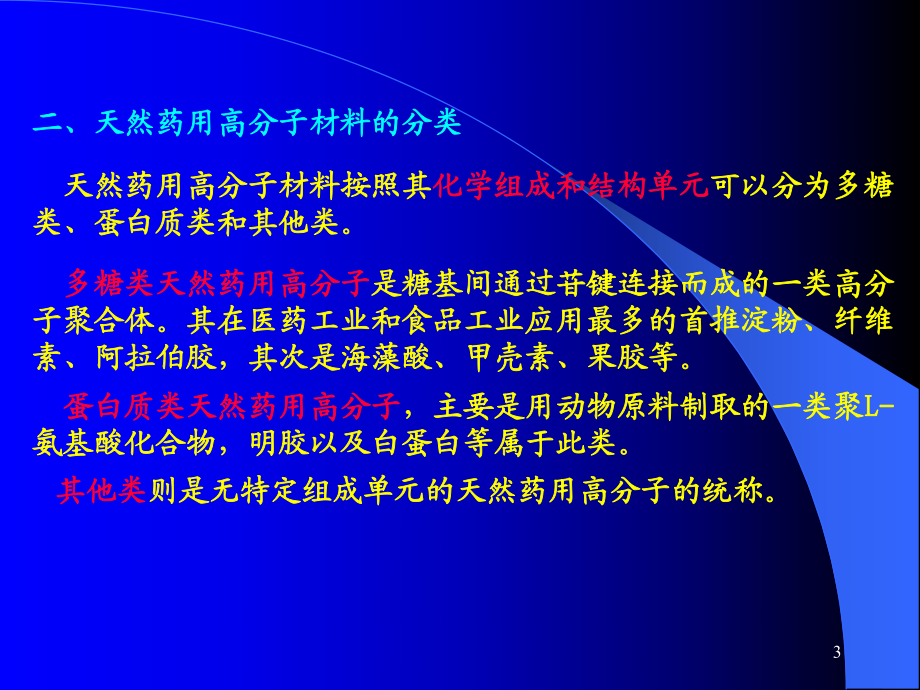 二、天然药用高分子材料的分类

天然药用高分子材料按照其化学组成和结构单元可以分为多糖类、蛋白质类和其他类。

多糖类天然药用高分子是糖基间通过苷键连接而成的一类高分子聚合体。其在医药工业和食品工业应用最多的首推淀粉、纤维素、阿拉伯胶，其次是海藻酸、甲壳素、果胶等。

蛋白质类天然药用高分子，主要是用动物原料制取的一类聚L-氨基酸化合物，明胶以及白蛋白等属于此类。

其他类则是无特定组成单元的天然药用高分子的统称。

3